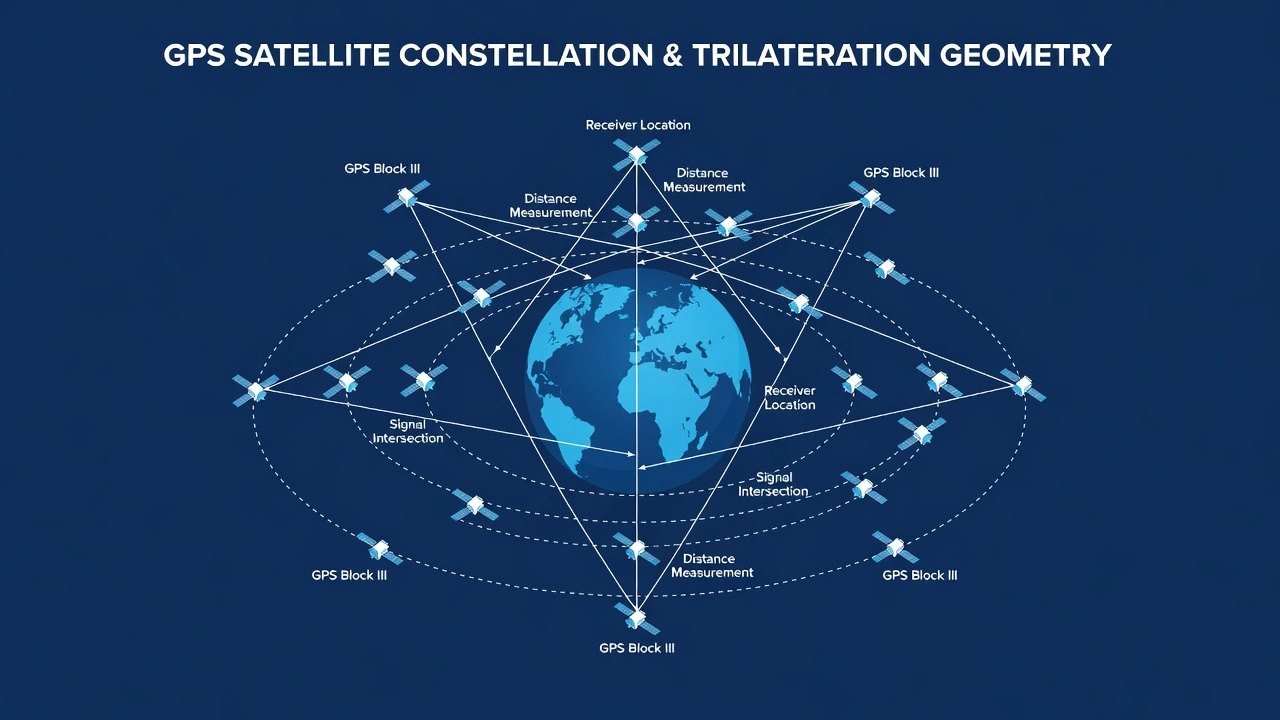 GPS SATELLITE CONSTELLATION & TRILATERATION GEOMETRY

Receiver Location

GPS Block III

Distance Measurement

Distance Measurement

GPS Block III

Receiver Location

Signal Intersection

Signal Intersection

GPS Block III

Distance Measurement

GPS Block III

GPS Block III